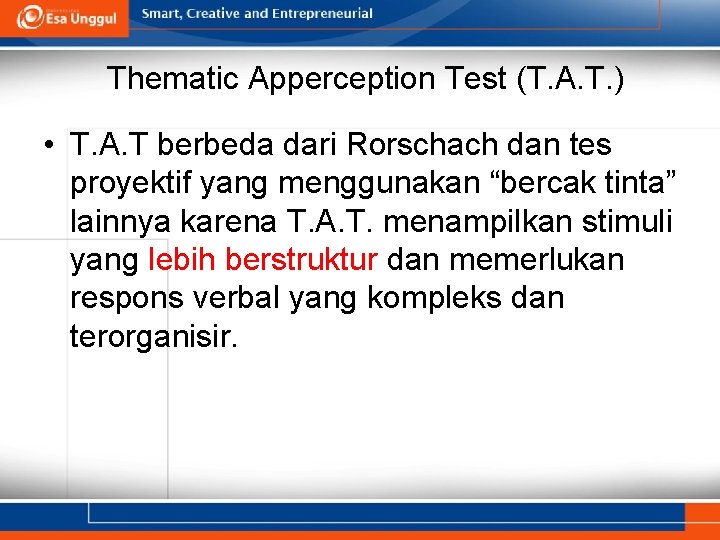 Esa Unggul
Smart, Creative and Entrepreneurial

Thematic Apperception Test (T.A.T.)

• T.A.T berbeda dari Rorschach dan tes proyektif yang menggunakan “bercak tinta” lainnya karena T.A.T. menampilkan stimuli yang lebih berstruktur dan memerlukan respons verbal yang kompleks dan terorganisir.